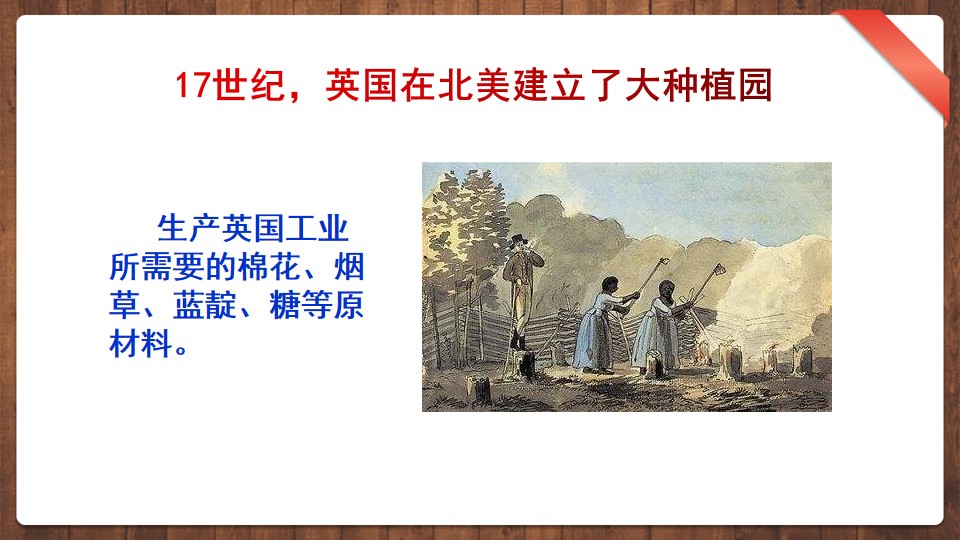 17世纪，英国在北美建立了大种植园

生产英国工业所需要的棉花、烟草、蓝靛、糖等原材料。